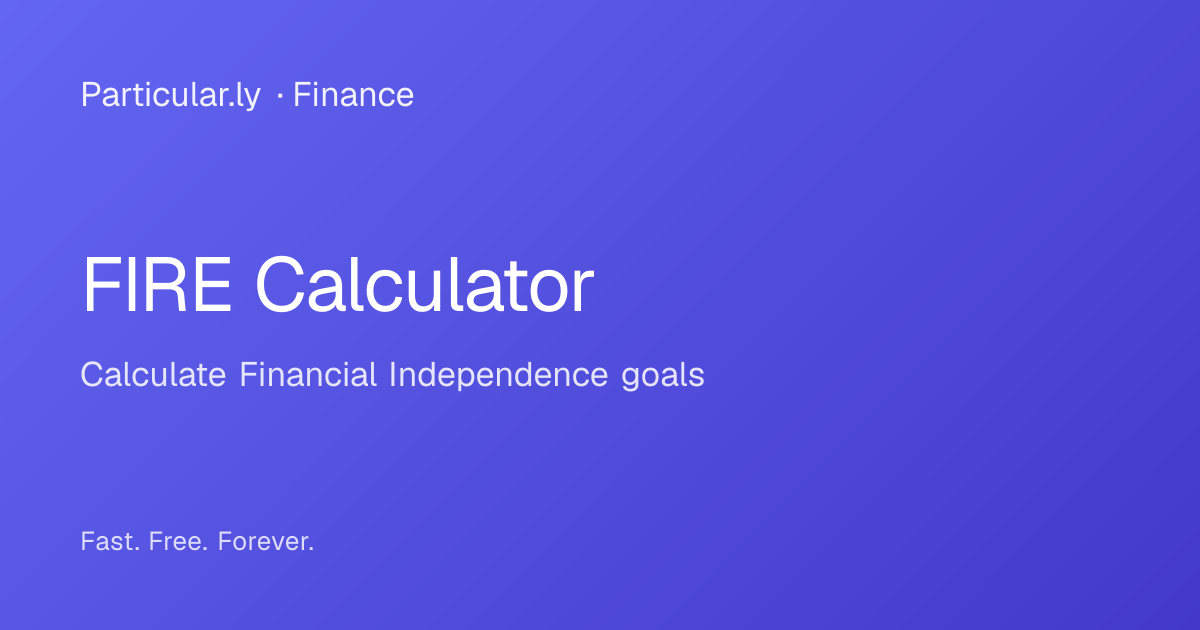 Particular.ly · Finance

FIRE Calculator

Calculate Financial Independence goals

Fast. Free. Forever.